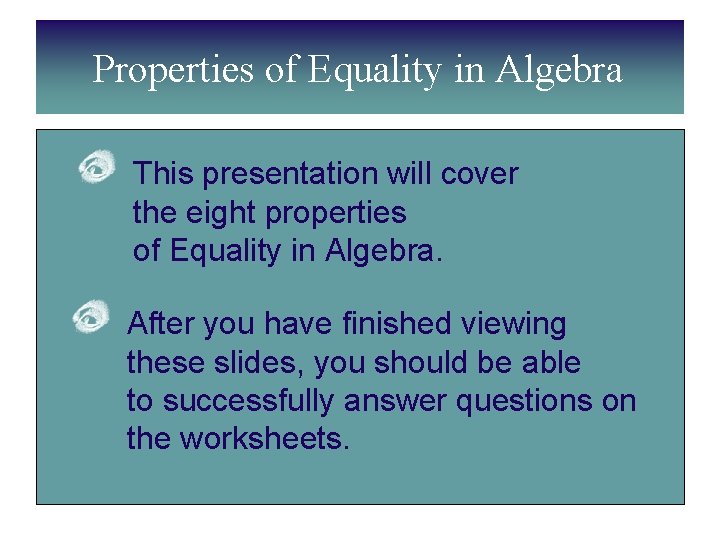 Properties of Equality in Algebra

This presentation will cover the eight properties of Equality in Algebra.

After you have finished viewing these slides, you should be able to successfully answer questions on the worksheets.